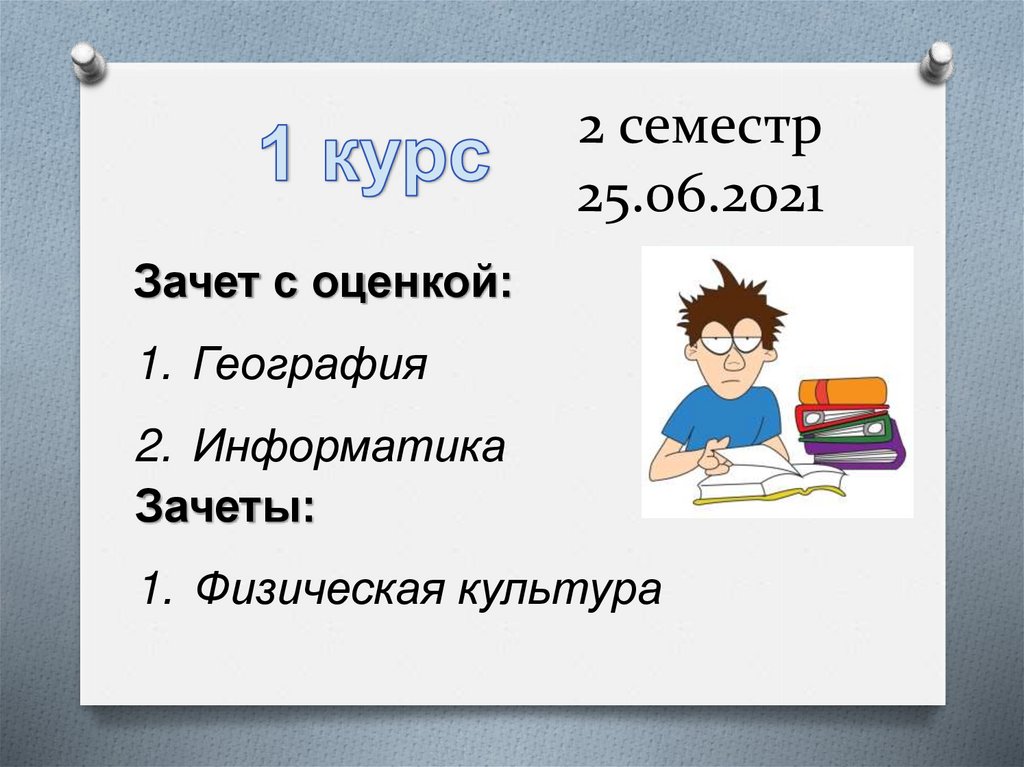 1 курс

2 семестр
25.06.2021

Зачет с оценкой:

1. География

2. Информатика

Зачеты:

1. Физическая культура